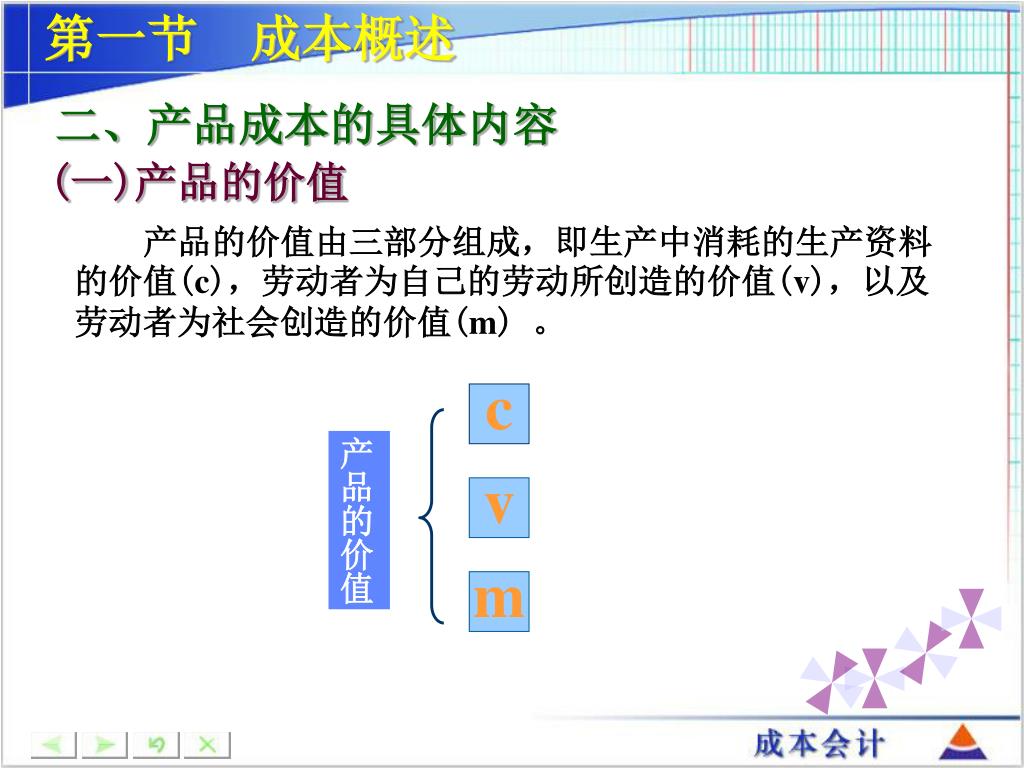 第一节　成本概述

二、产品成本的具体内容

(一)产品的价值

产品的价值由三部分组成，即生产中消耗的生产资料的价值(c)，劳动者为自己的劳动所创造的价值(v)，以及劳动者为社会创造的价值(m)　。

产品的价值

c

v

m

成本会计